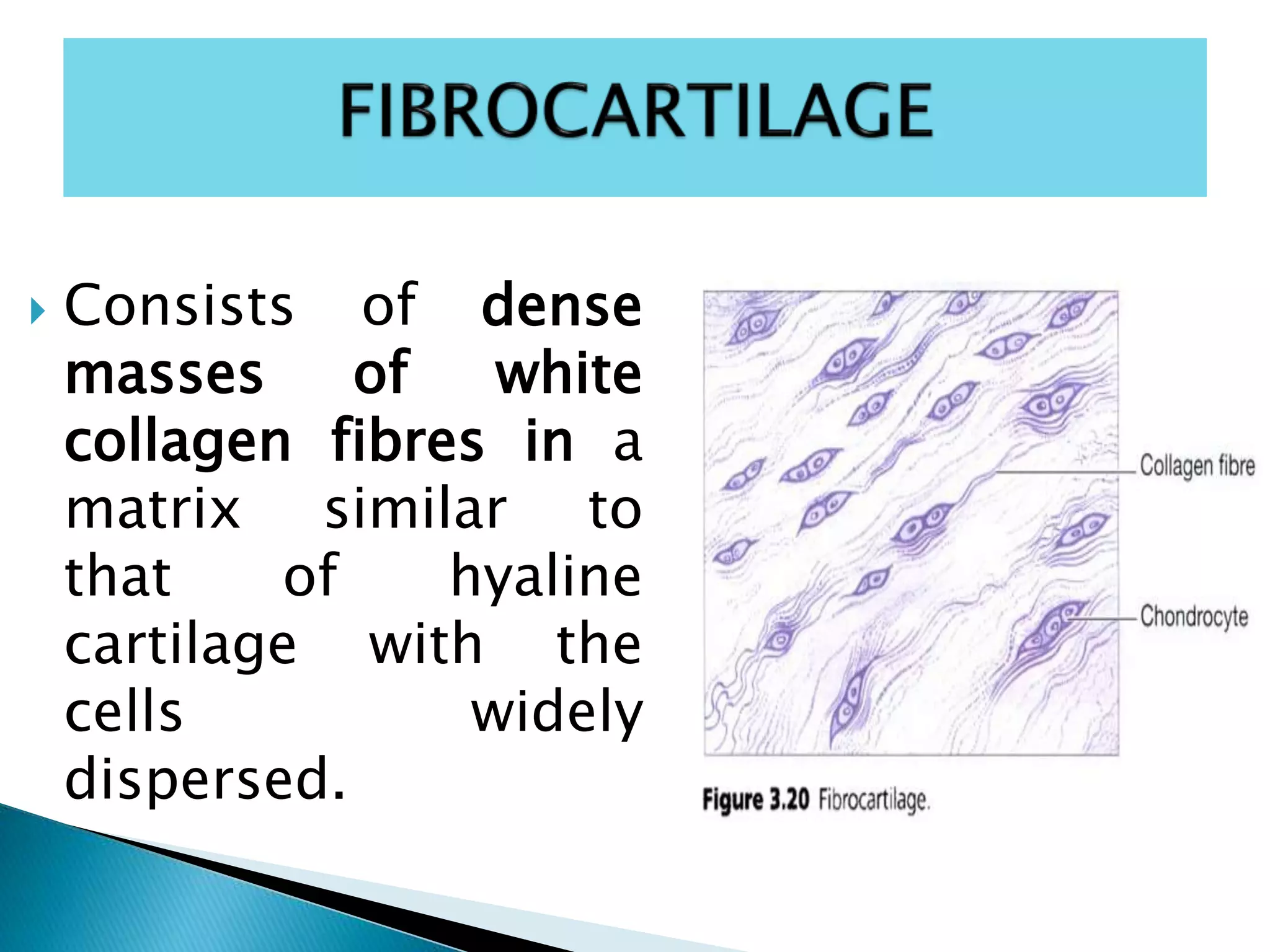 FIBROCARTILAGE

Consists of dense masses of white collagen fibres in a matrix similar to that of hyaline cartilage with the cells widely dispersed.

Collagen fibre

Chondrocyte

Figure 3.20 Fibrocartilage.